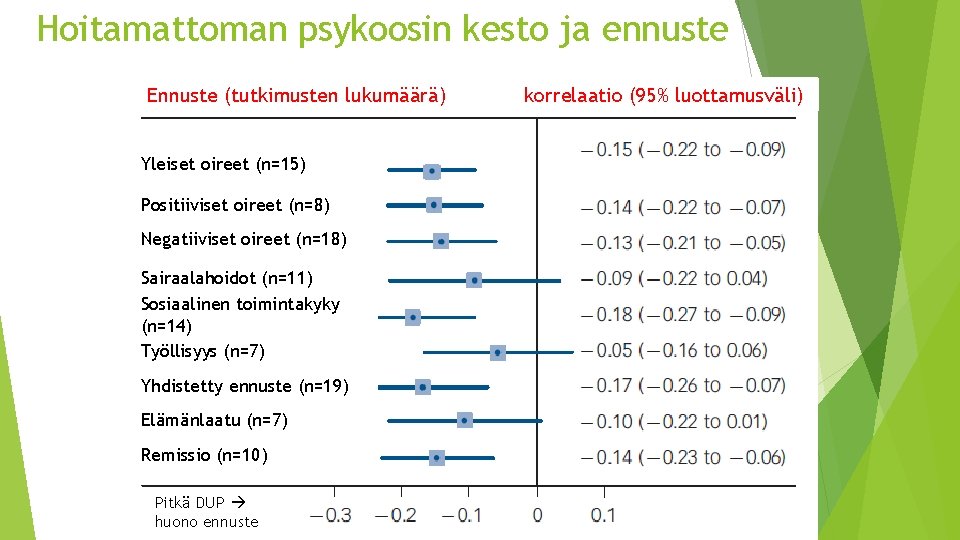 Hoitamattoman psykoosin kesto ja ennuste

| Ennuste (tutkimusten lukumäärä) | korrelaatio (95% luottamusväli) |
|---|---|
| Yleiset oireet (n=15) | −0.15 (−0.22 to −0.09) |
| Positiiviset oireet (n=8) | −0.14 (−0.22 to −0.07) |
| Negatiiviset oireet (n=18) | −0.13 (−0.21 to −0.05) |
| Sairaalahoidot (n=11) | −0.09 (−0.22 to 0.04) |
| Sosiaalinen toimintakyky (n=14) | −0.18 (−0.27 to −0.09) |
| Työllisyys (n=7) | −0.05 (−0.16 to 0.06) |
| Yhdistetty ennuste (n=19) | −0.17 (−0.26 to −0.07) |
| Elämänlaatu (n=7) | −0.10 (−0.22 to 0.01) |
| Remissio (n=10) | −0.14 (−0.23 to −0.06) |

Pitkä DUP → huono ennuste

−0.3 −0.2 −0.1 0 0.1